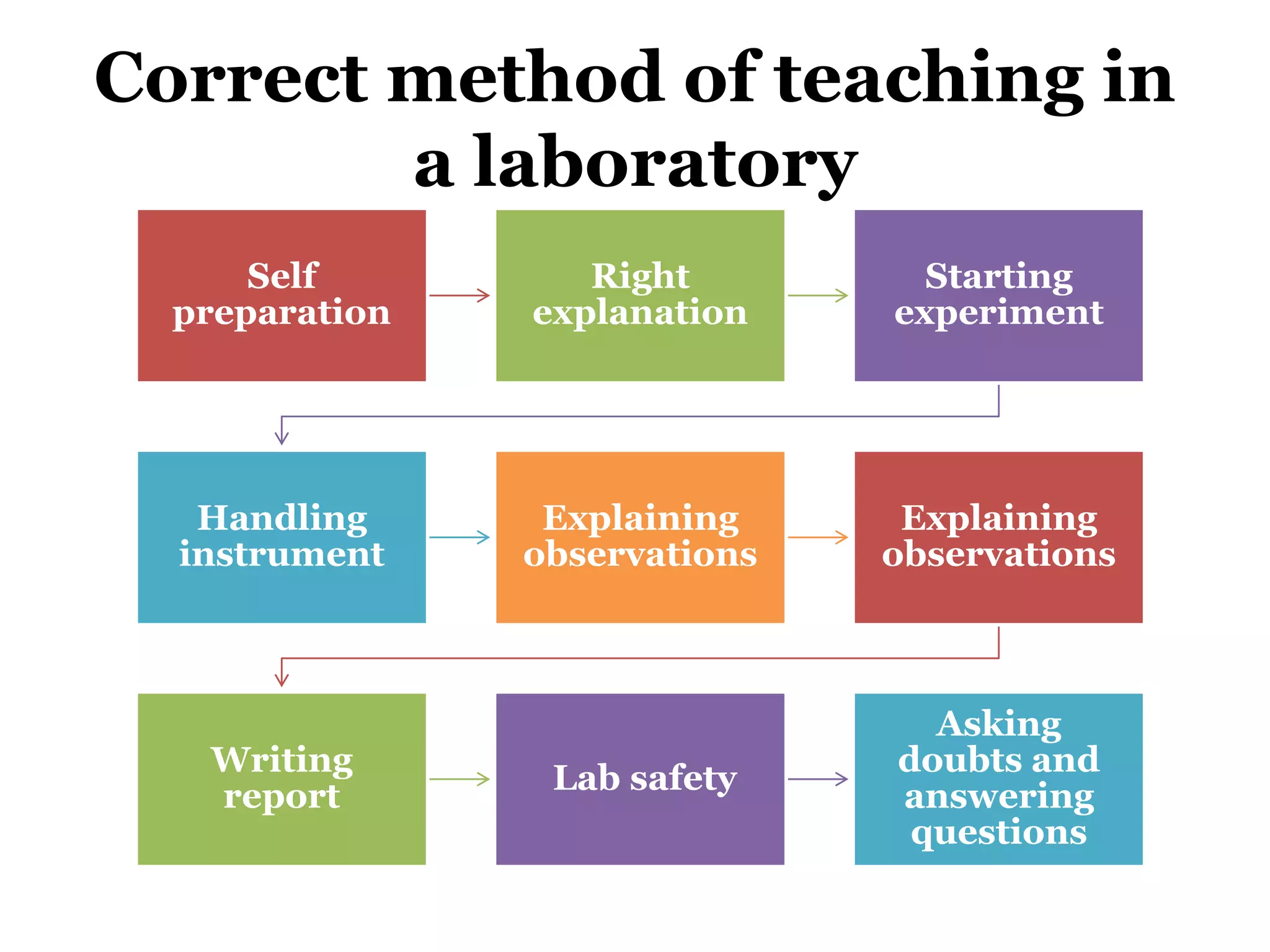 Correct method of teaching in a laboratory

Self preparation

Right explanation

Starting experiment

Handling instrument

Explaining observations

Explaining observations

Writing report

Lab safety

Asking doubts and answering questions